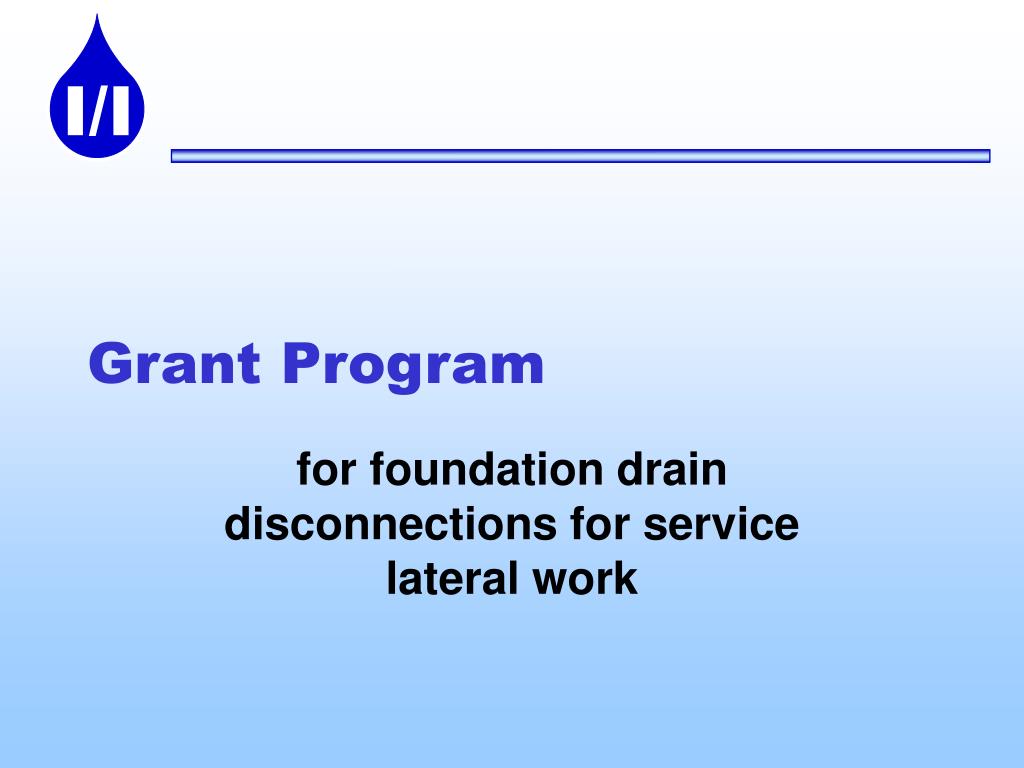 I/I

Grant Program

for foundation drain disconnections for service lateral work